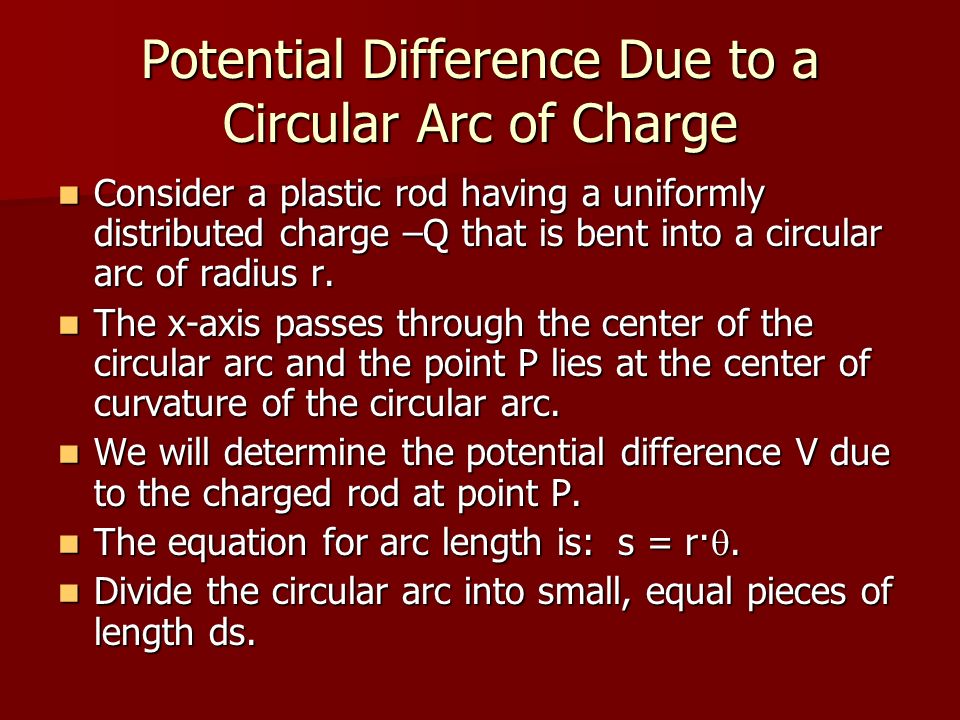 Potential Difference Due to a Circular Arc of Charge

- Consider a plastic rod having a uniformly distributed charge –Q that is bent into a circular arc of radius r.
- The x-axis passes through the center of the circular arc and the point P lies at the center of curvature of the circular arc.
- We will determine the potential difference V due to the charged rod at point P.
- The equation for arc length is: $s = r \cdot \theta$.
- Divide the circular arc into small, equal pieces of length ds.